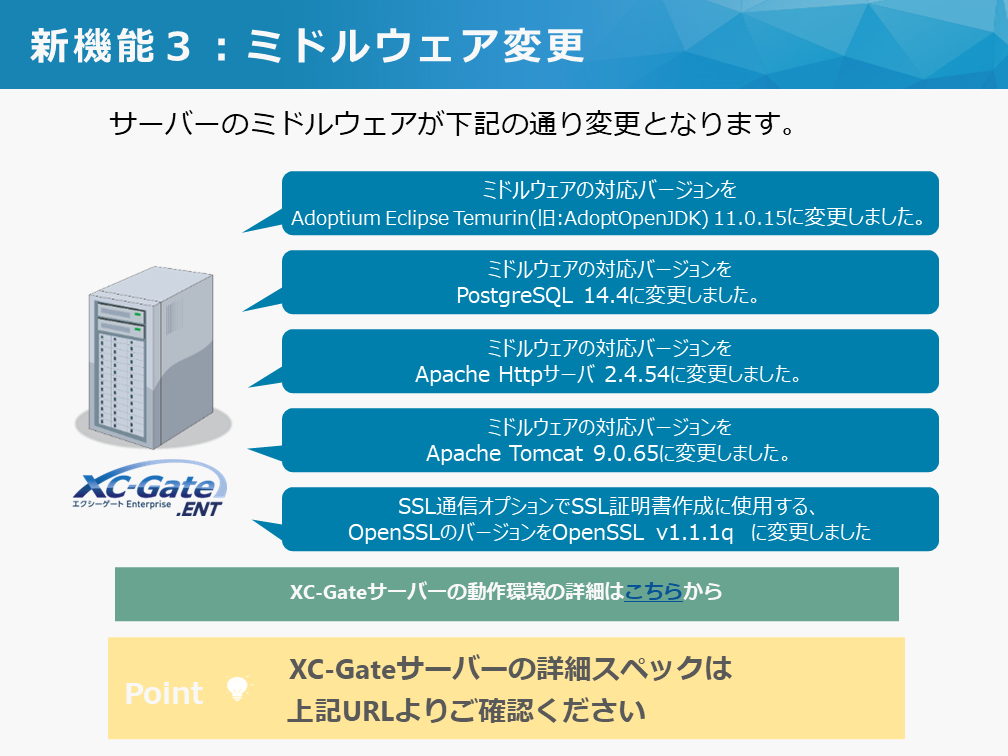 新機能３：ミドルウェア変更

サーバーのミドルウェアが下記の通り変更となります。

ミドルウェアの対応バージョンを
Adoptium Eclipse Temurin(旧:AdoptOpenJDK) 11.0.15に変更しました。

ミドルウェアの対応バージョンを
PostgreSQL 14.4に変更しました。

ミドルウェアの対応バージョンを
Apache Httpサーバ 2.4.54に変更しました。

ミドルウェアの対応バージョンを
Apache Tomcat 9.0.65に変更しました。

SSL通信オプションでSSL証明書作成に使用する、
OpenSSLのバージョンをOpenSSL v1.1.1q に変更しました

XC-Gate
エクシーゲート Enterprise
.ENT

XC-Gateサーバーの動作環境の詳細はこちらから

Point

XC-Gateサーバーの詳細スペックは
上記URLよりご確認ください